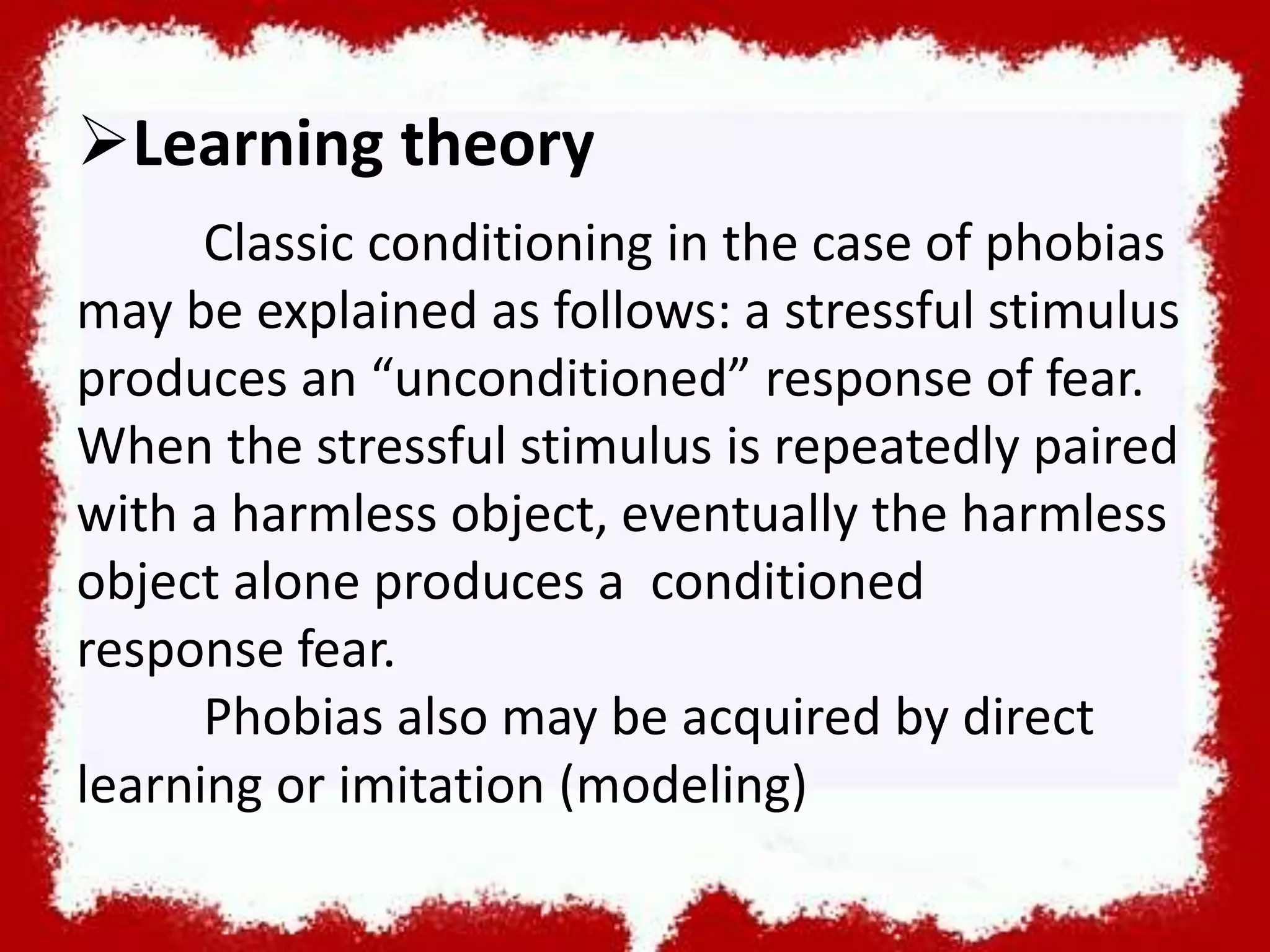 ➢Learning theory

Classic conditioning in the case of phobias may be explained as follows: a stressful stimulus produces an “unconditioned” response of fear. When the stressful stimulus is repeatedly paired with a harmless object, eventually the harmless object alone produces a conditioned response fear.

Phobias also may be acquired by direct learning or imitation (modeling)